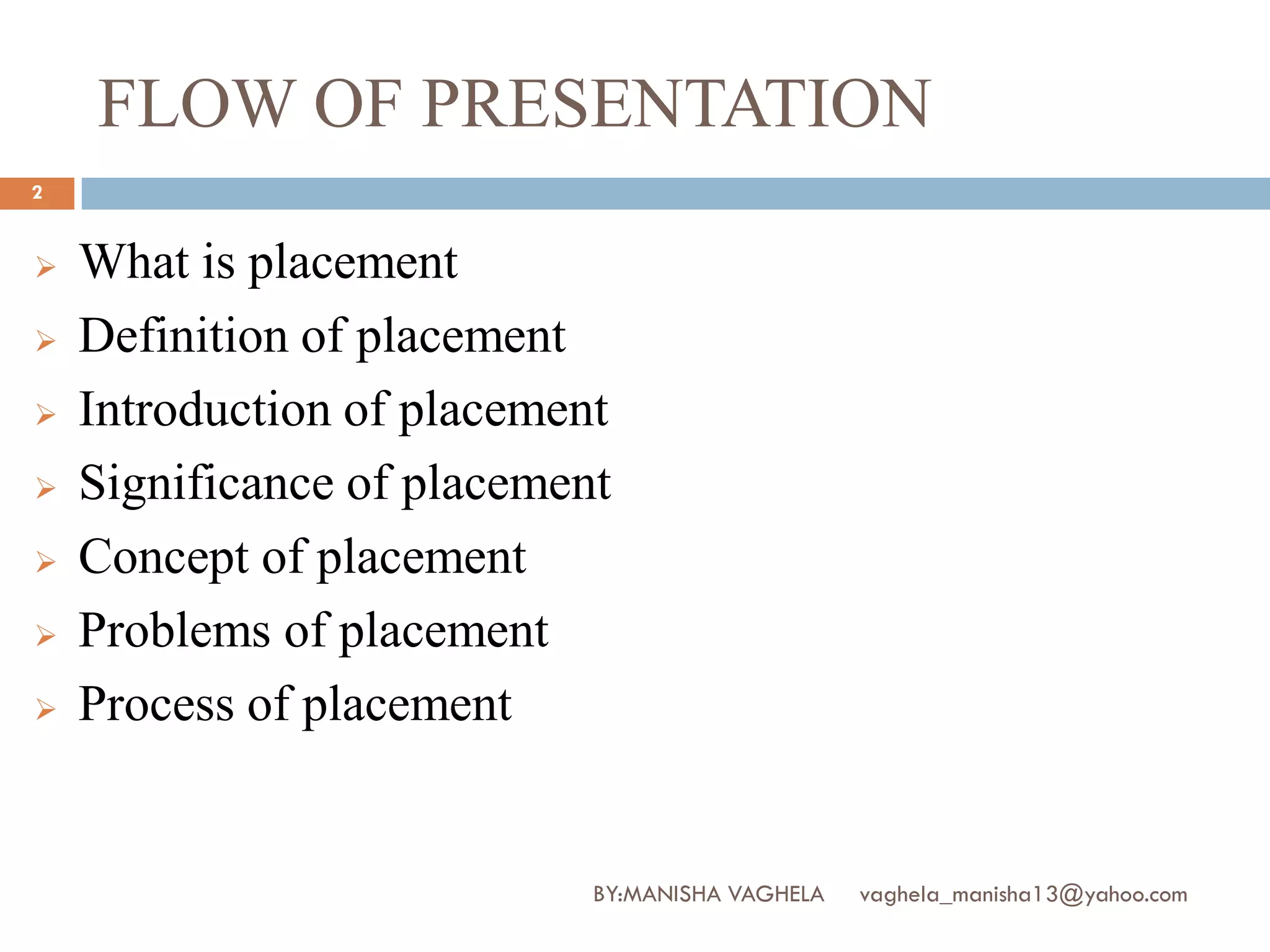 FLOW OF PRESENTATION

2

What is placement
Definition of placement
Introduction of placement
Significance of placement
Concept of placement
Problems of placement
Process of placement

BY:MANISHA VAGHELA vaghela_manisha13@yahoo.com